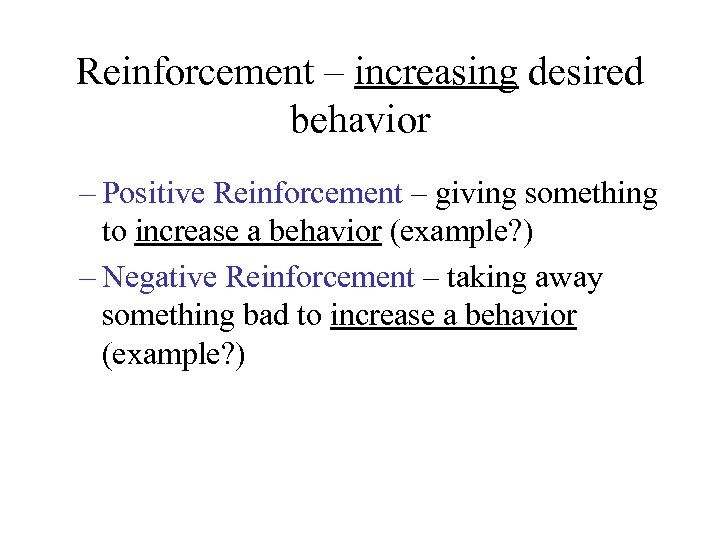 Reinforcement – increasing desired behavior

– Positive Reinforcement – giving something to increase a behavior (example?)

– Negative Reinforcement – taking away something bad to increase a behavior (example?)